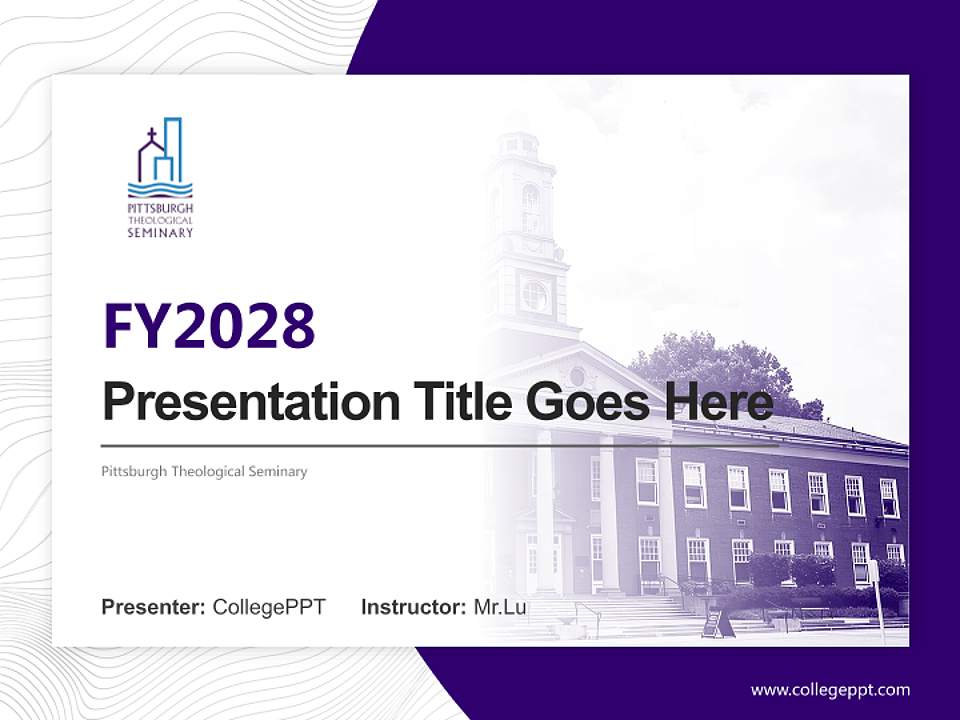 PITTSBURGH
THEOLOGICAL
SEMINARY

FY2028

Presentation Title Goes Here

Pittsburgh Theological Seminary

Presenter: CollegePPT Instructor: Mr.Lu

www.collegeppt.com